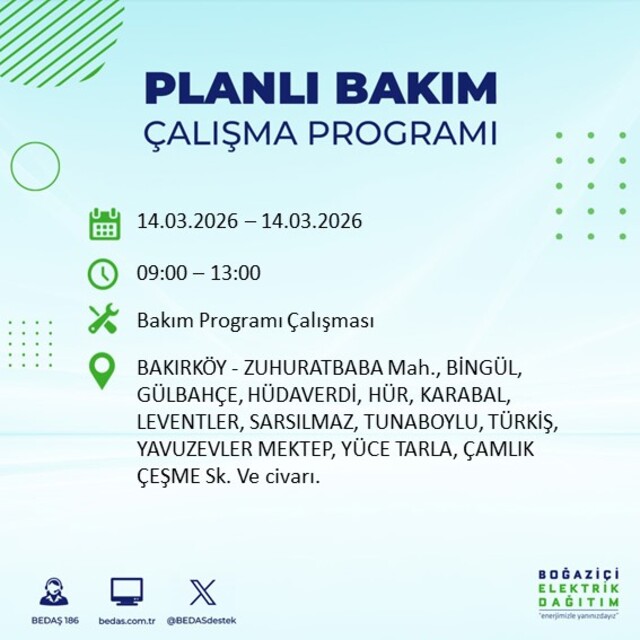 PLANLI BAKIM
ÇALIŞMA PROGRAMI

14.03.2026 – 14.03.2026

09:00 – 13:00

Bakım Programı Çalışması

BAKIRKÖY - ZUHURATBABA Mah., BİNGÜL, GÜLBAHÇE, HÜDAVERDİ, HÜR, KARABAL, LEVENTLER, SARSILMAZ, TUNABOYLU, TÜRKİŞ, YAVUZEVLER MEKTEP, YÜCE TARLA, ÇAMLIK ÇEŞME Sk. Ve civarı.

BEDAŞ 186
bedas.com.tr
@BEDASdestek

BOĞAZİÇİ
ELEKTRİK
DAĞITIM
"enerjimizle yanınızdayız"